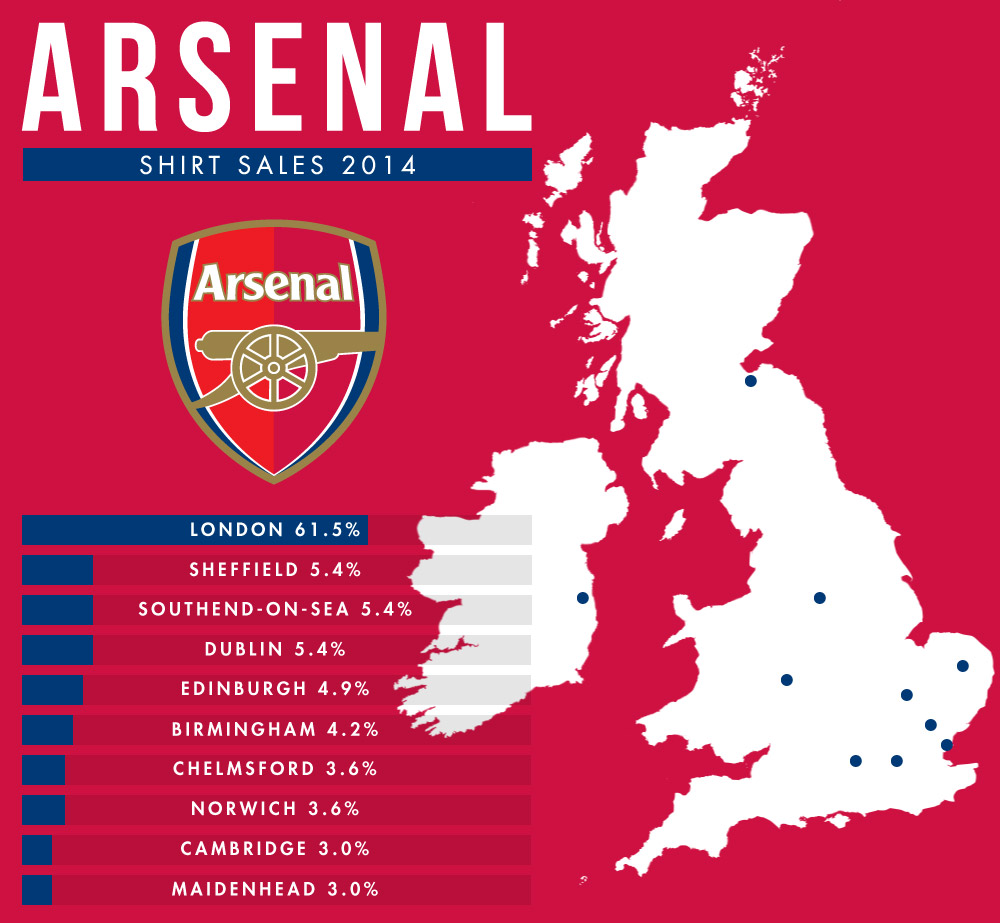 ARSENAL

SHIRT SALES 2014

Arsenal

LONDON 61.5%
SHEFFIELD 5.4%
SOUTHEND-ON-SEA 5.4%
DUBLIN 5.4%
EDINBURGH 4.9%
BIRMINGHAM 4.2%
CHELMSFORD 3.6%
NORWICH 3.6%
CAMBRIDGE 3.0%
MAIDENHEAD 3.0%